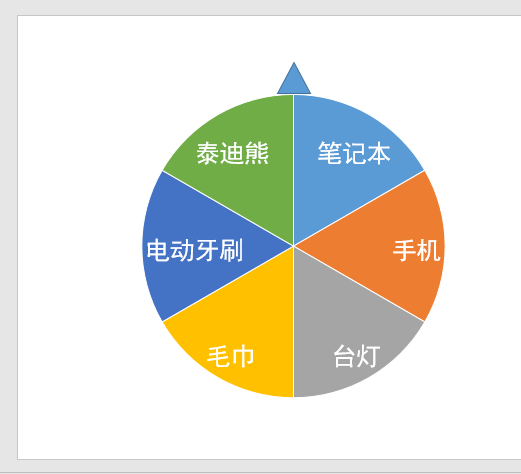 泰迪熊
笔记本
电动牙刷
手机
毛巾
台灯